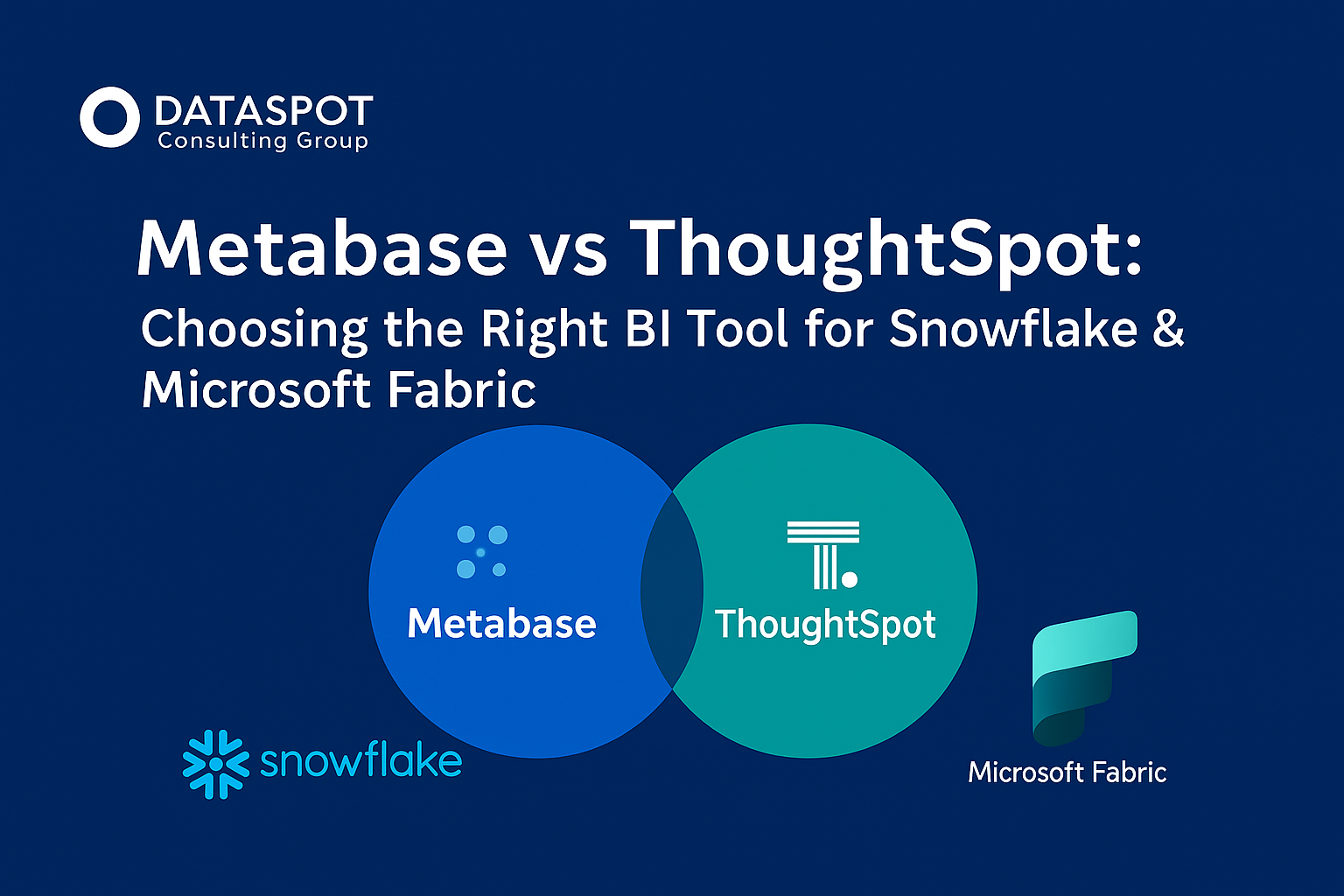 DATASPOT
Consulting Group

Metabase vs ThoughtSpot:
Choosing the Right BI Tool for Snowflake & Microsoft Fabric

Metabase

ThoughtSpot

snowflake

Microsoft Fabric